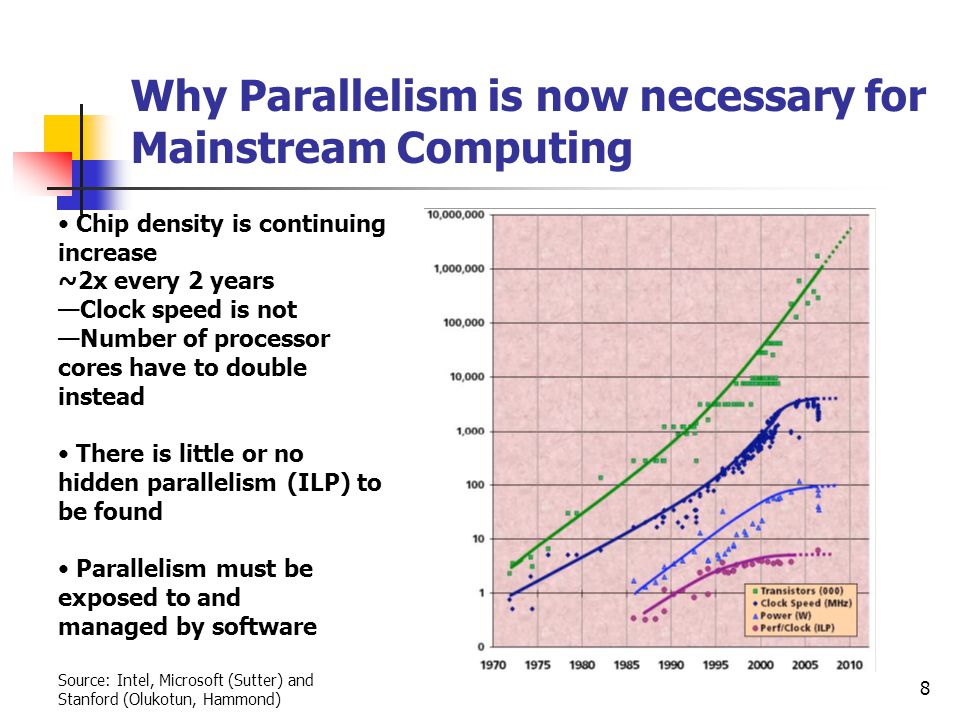 Why Parallelism is now necessary for Mainstream Computing

• Chip density is continuing increase
~2x every 2 years
—Clock speed is not
—Number of processor cores have to double instead

• There is little or no hidden parallelism (ILP) to be found

• Parallelism must be exposed to and managed by software

Source: Intel, Microsoft (Sutter) and Stanford (Olukotun, Hammond)

10,000,000
1,000,000
100,000
10,000
1,000
100
10
1
0
1970 1975 1980 1985 1990 1995 2000 2005 2010

Transistors (000)
Clock Speed (MHz)
Power (W)
Perf/Clock (ILP)

8